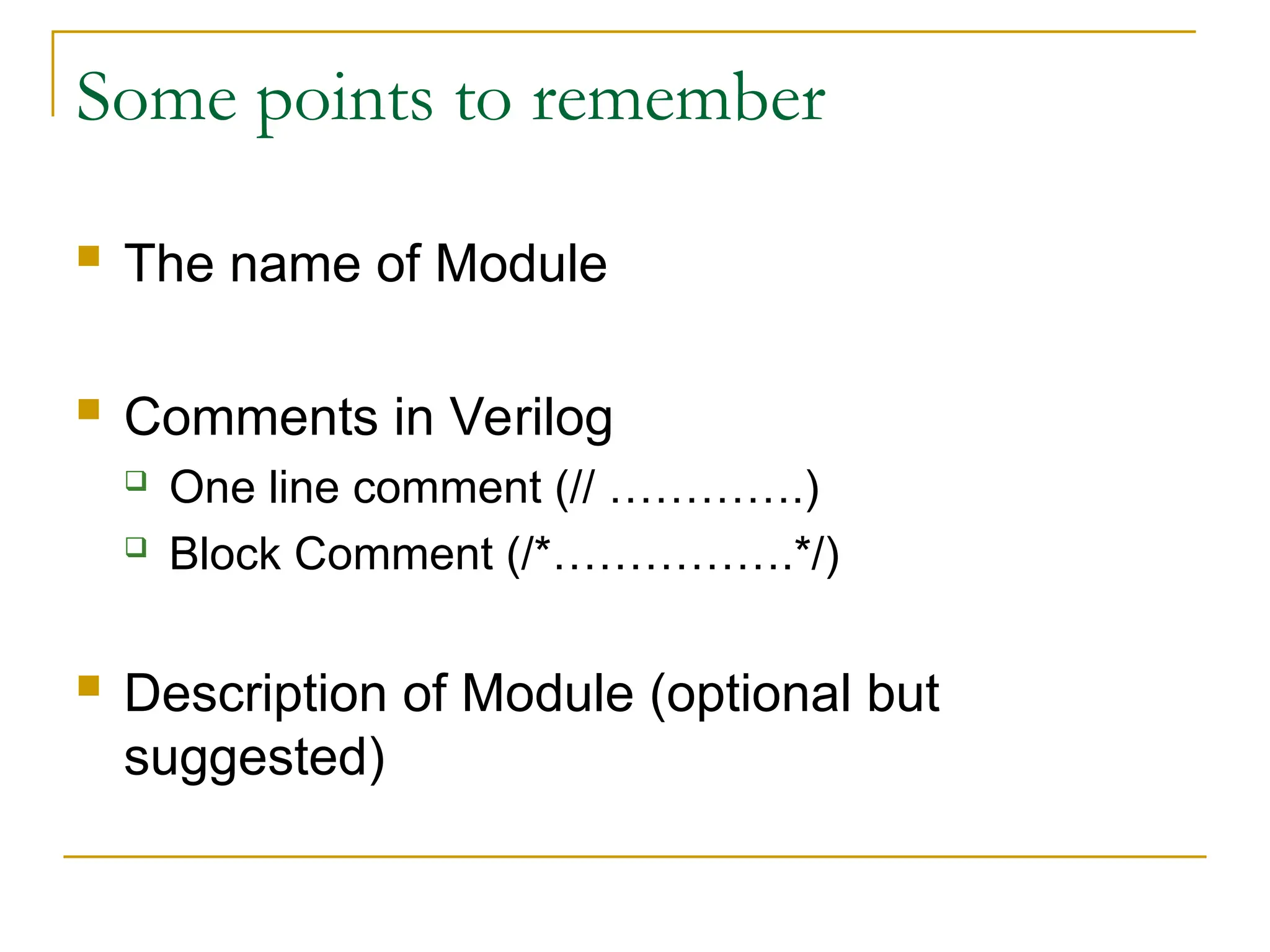 Some points to remember

The name of Module

Comments in Verilog

One line comment (// ………….)

Block Comment (/*…………….*/)

Description of Module (optional but suggested)